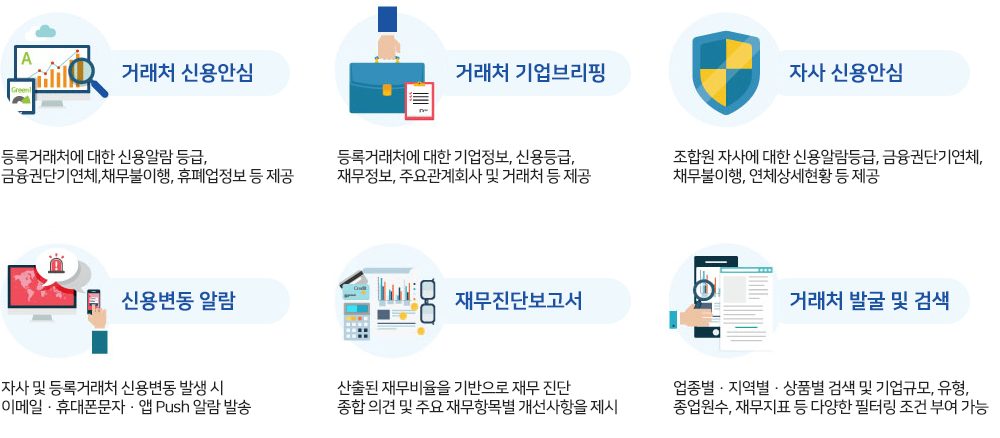 A
Green

거래처 신용안심

등록거래처에 대한 신용알람 등급, 금융권단기연체,채무불이행, 휴폐업정보 등 제공

거래처 기업브리핑

등록거래처에 대한 기업정보, 신용등급, 재무정보, 주요관계회사 및 거래처 등 제공

자사 신용안심

조합원 자사에 대한 신용알람등급, 금융권단기연체, 채무불이행, 연체상세현황 등 제공

신용변동 알람

자사 및 등록거래처 신용변동 발생 시 이메일 · 휴대폰문자 · 앱 Push 알람 발송

재무진단보고서

산출된 재무비율을 기반으로 재무 진단 종합 의견 및 주요 재무항목별 개선사항을 제시

거래처 발굴 및 검색

업종별 · 지역별 · 상품별 검색 및 기업규모, 유형, 종업원수, 재무지표 등 다양한 필터링 조건 부여 가능